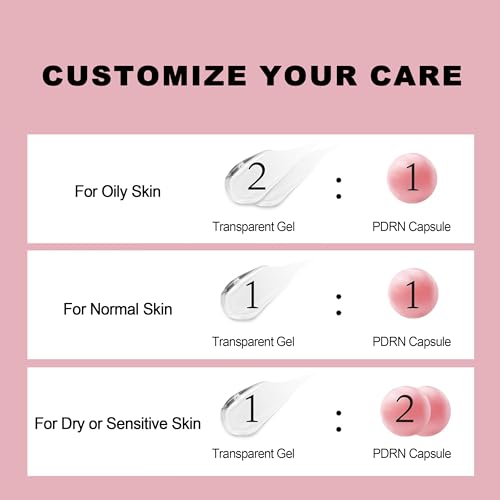 CUSTOMIZE YOUR CARE

For Oily Skin
2 : 1
Transparent Gel
PDRN Capsule

For Normal Skin
1 : 1
Transparent Gel
PDRN Capsule

For Dry or Sensitive Skin
1 : 2
Transparent Gel
PDRN Capsule